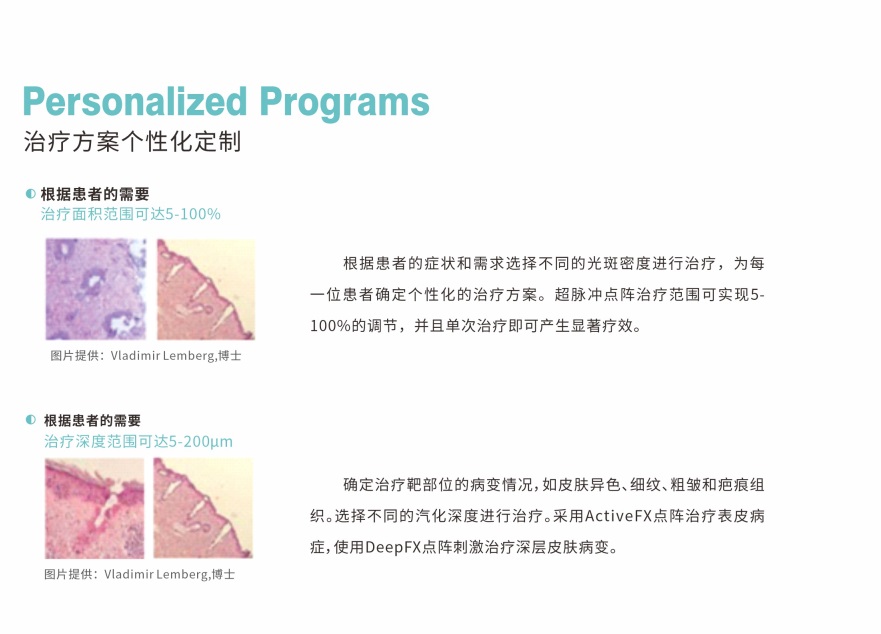 Personalized Programs
治疗方案个性化定制

根据患者的需要
治疗面积范围可达5-100%

图片提供：Vladimir Lemberg,博士

根据患者的症状和需求选择不同的光斑密度进行治疗，为每一位患者确定个性化的治疗方案。超脉冲点阵治疗范围可实现5-100%的调节，并且单次治疗即可产生显著疗效。

根据患者的需要
治疗深度范围可达5-200μm

图片提供：Vladimir Lemberg,博士

确定治疗靶部位的病变情况，如皮肤异色、细纹、粗皱和疤痕组织。选择不同的汽化深度进行治疗。采用ActiveFX点阵治疗表皮病症，使用DeepFX点阵刺激治疗深层皮肤病变。